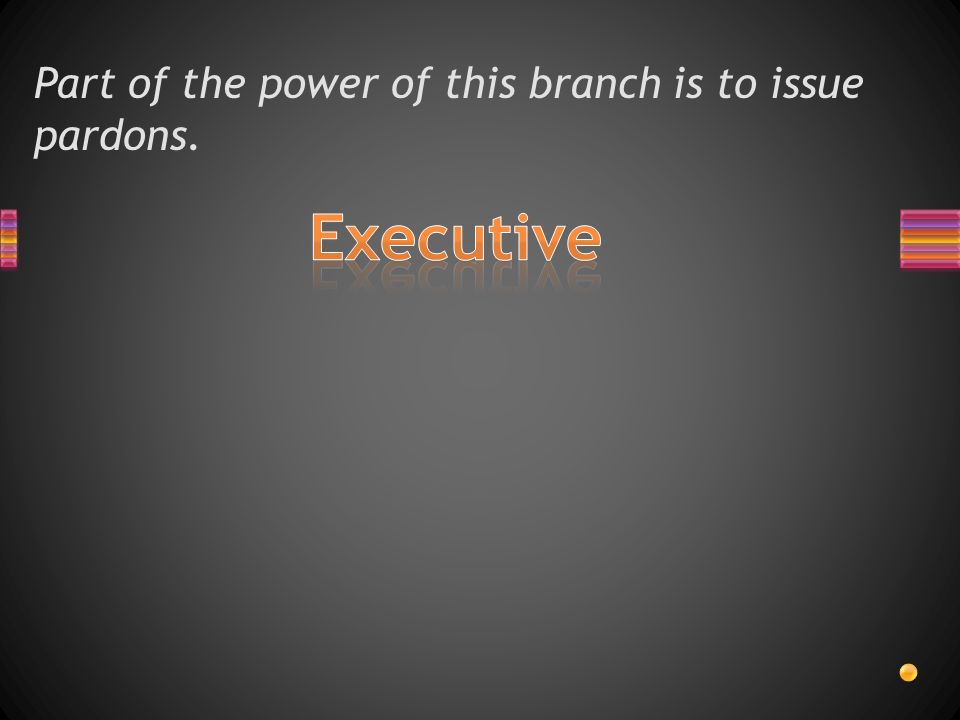 Part of the power of this branch is to issue pardons.

Executive